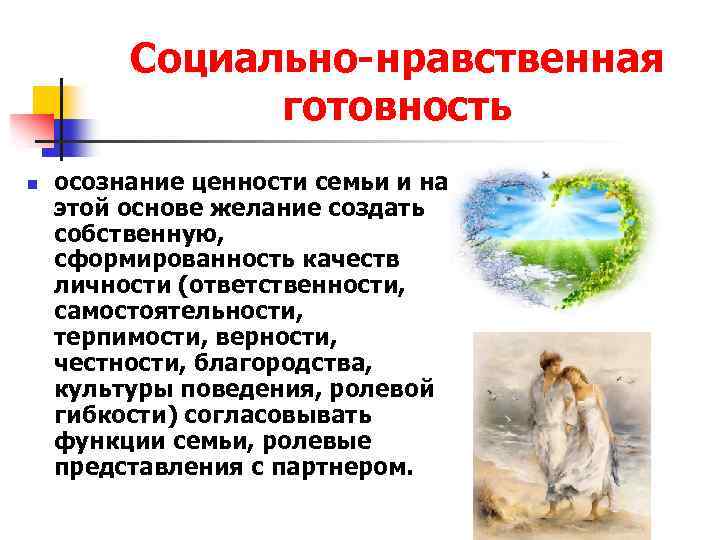 Социально-нравственная готовность

осознание ценности семьи и на этой основе желание создать собственную, сформированность качеств личности (ответственности, самостоятельности, терпимости, верности, честности, благородства, культуры поведения, ролевой гибкости) согласовывать функции семьи, ролевые представления с партнером.